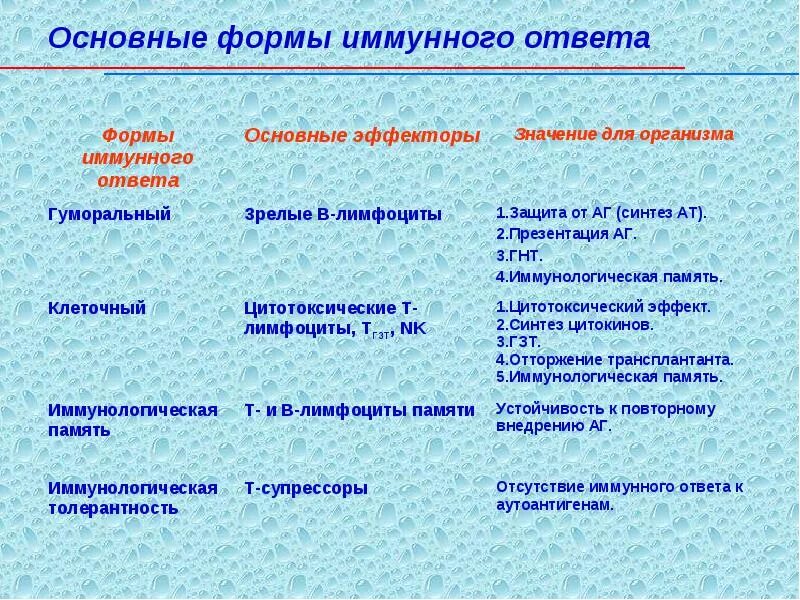 Основные формы иммунного ответа

| Формы иммунного ответа | Основные эффекторы | Значение для организма |
|---|---|---|
| Гуморальный | Зрелые В-лимфоциты | 1.Защита от АГ (синтез АТ). 2.Презентация АГ. 3.ГНТ. 4.Иммунологическая память. |
| Клеточный | Цитотоксические Т-лимфоциты, $Т_{ГЗТ}$, NK | 1.Цитотоксический эффект. 2.Синтез цитокинов. 3.ГЗТ. 4.Отторжение трансплантанта. 5.Иммунологическая память. |
| Иммунологическая память | Т- и В-лимфоциты памяти | Устойчивость к повторному внедрению АГ. |
| Иммунологическая толерантность | Т-супрессоры | Отсутствие иммунного ответа к аутоантигенам. |